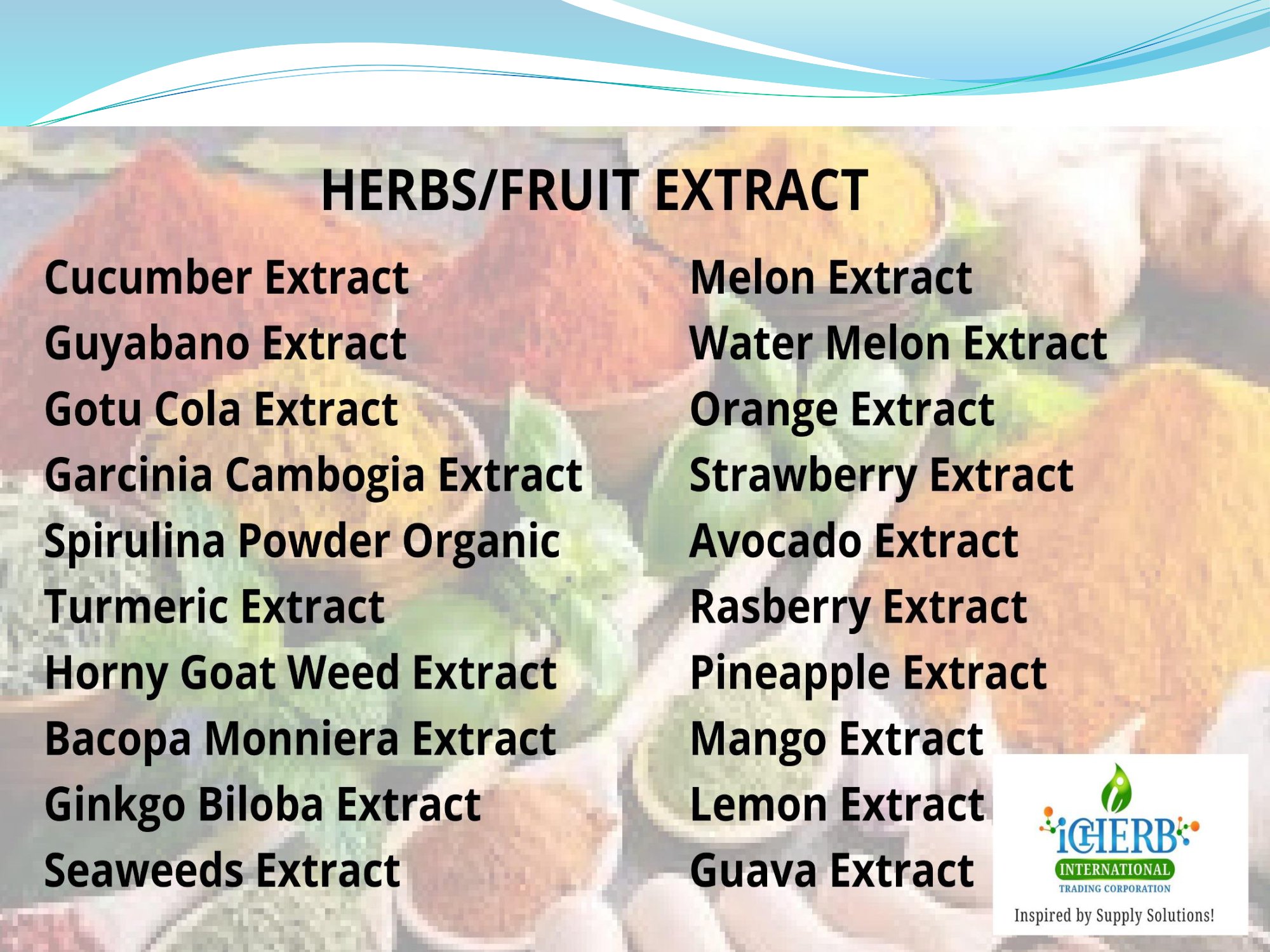 HERBS/FRUIT EXTRACT

Cucumber Extract
Guyabano Extract
Gotu Cola Extract
Garcinia Cambogia Extract
Spirulina Powder Organic
Turmeric Extract
Horny Goat Weed Extract
Bacopa Monniera Extract
Ginkgo Biloba Extract
Seaweeds Extract

Melon Extract
Water Melon Extract
Orange Extract
Strawberry Extract
Avocado Extract
Rasberry Extract
Pineapple Extract
Mango Extract
Lemon Extract
Guava Extract

iCHERB
INTERNATIONAL
TRADING CORPORATION
Inspired by Supply Solutions!